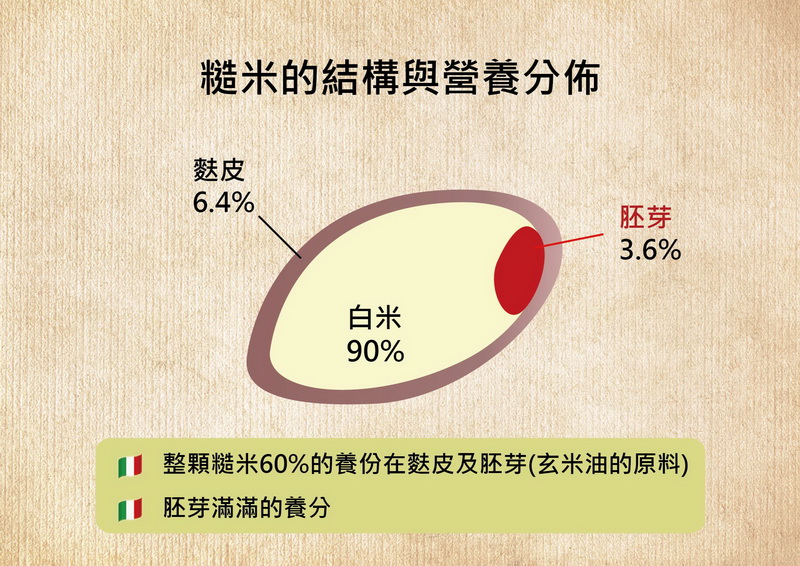 糙米的結構與營養分佈

麩皮
6.4%

胚芽
3.6%

白米
90%

整顆糙米60%的養份在麩皮及胚芽(玄米油的原料)

胚芽滿滿的養分